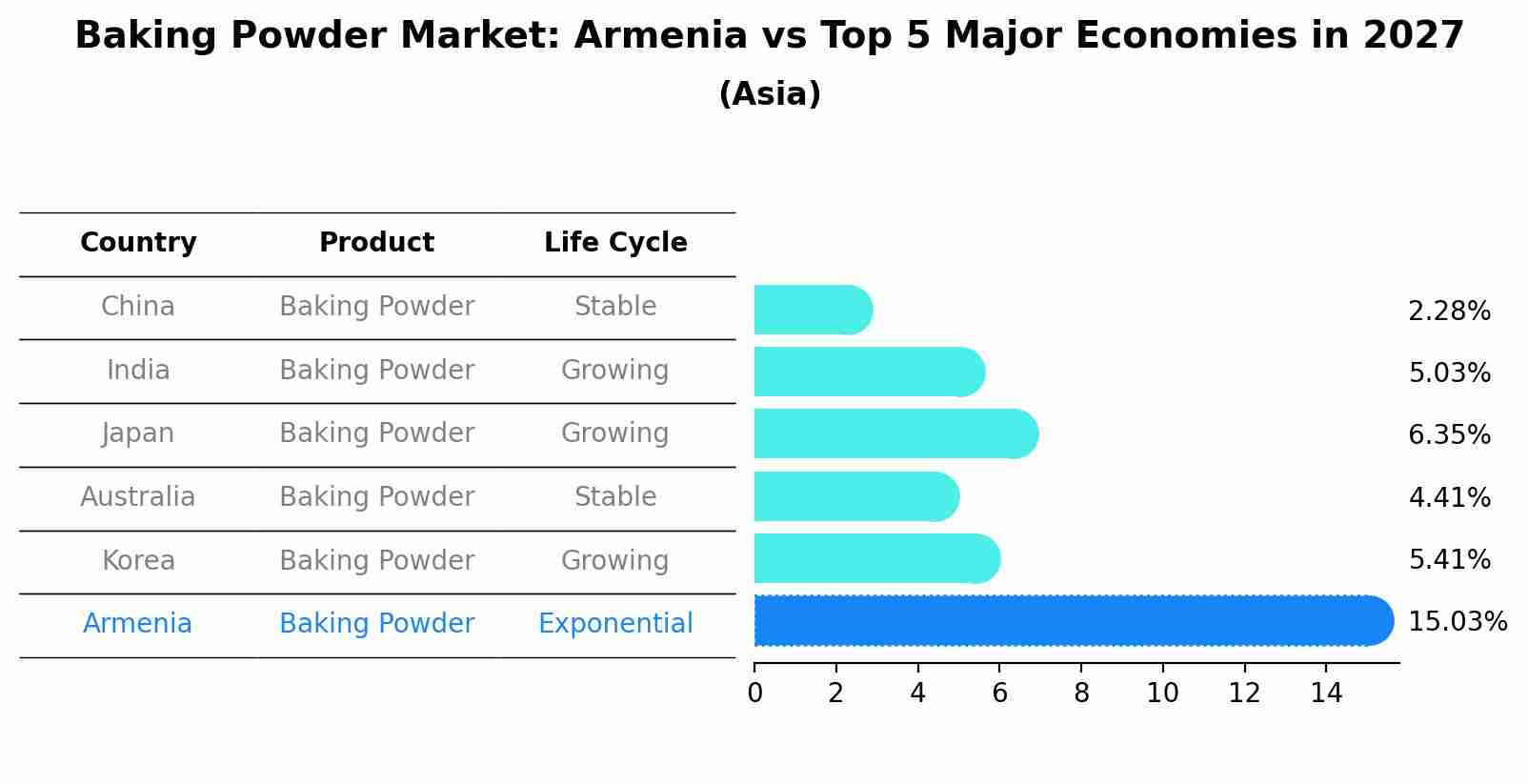 Baking Powder Market: Armenia vs Top 5 Major Economies in 2027
(Asia)

| Country | Product | Life Cycle |
|---|---|---|
| China | Baking Powder | Stable |
| India | Baking Powder | Growing |
| Japan | Baking Powder | Growing |
| Australia | Baking Powder | Stable |
| Korea | Baking Powder | Growing |
| Armenia | Baking Powder | Exponential |

2.28%
5.03%
6.35%
4.41%
5.41%
15.03%

0 2 4 6 8 10 12 14